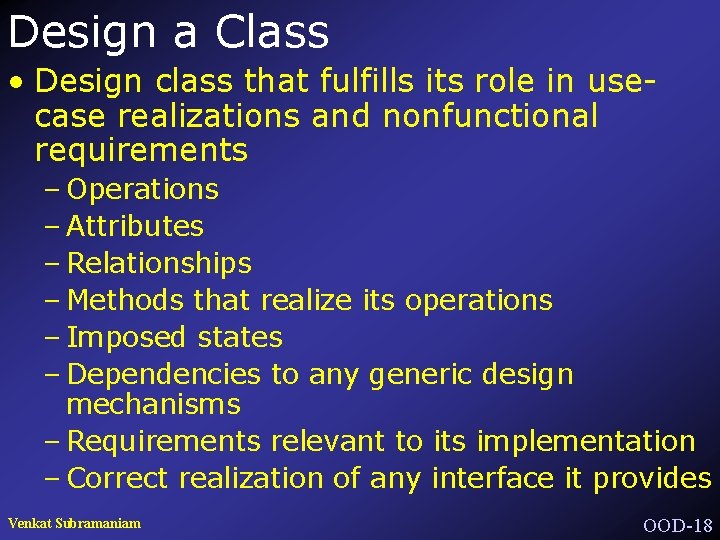 Design a Class

• Design class that fulfills its role in use-case realizations and nonfunctional requirements
– Operations
– Attributes
– Relationships
– Methods that realize its operations
– Imposed states
– Dependencies to any generic design mechanisms
– Requirements relevant to its implementation
– Correct realization of any interface it provides

Venkat Subramaniam

OOD-18